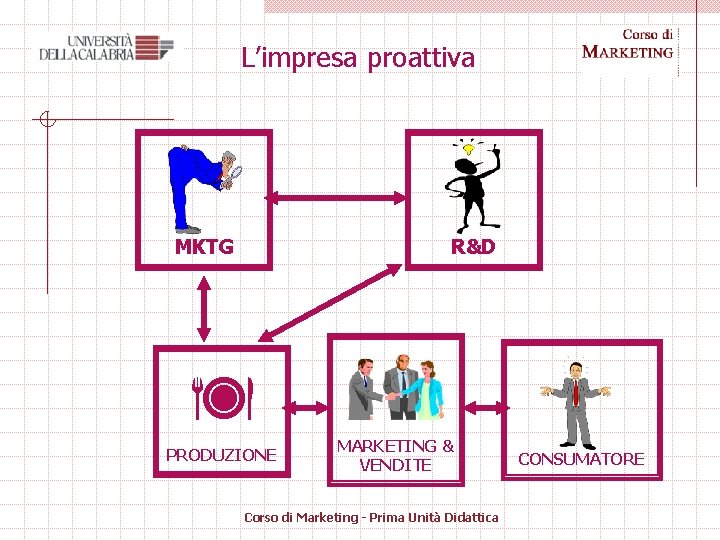 UNIVERSITÀ DELLA CALABRIA

L'impresa proattiva

Corso di MARKETING

MKTG

R&D

PRODUZIONE

MARKETING & VENDITE

CONSUMATORE

Corso di Marketing - Prima Unità Didattica